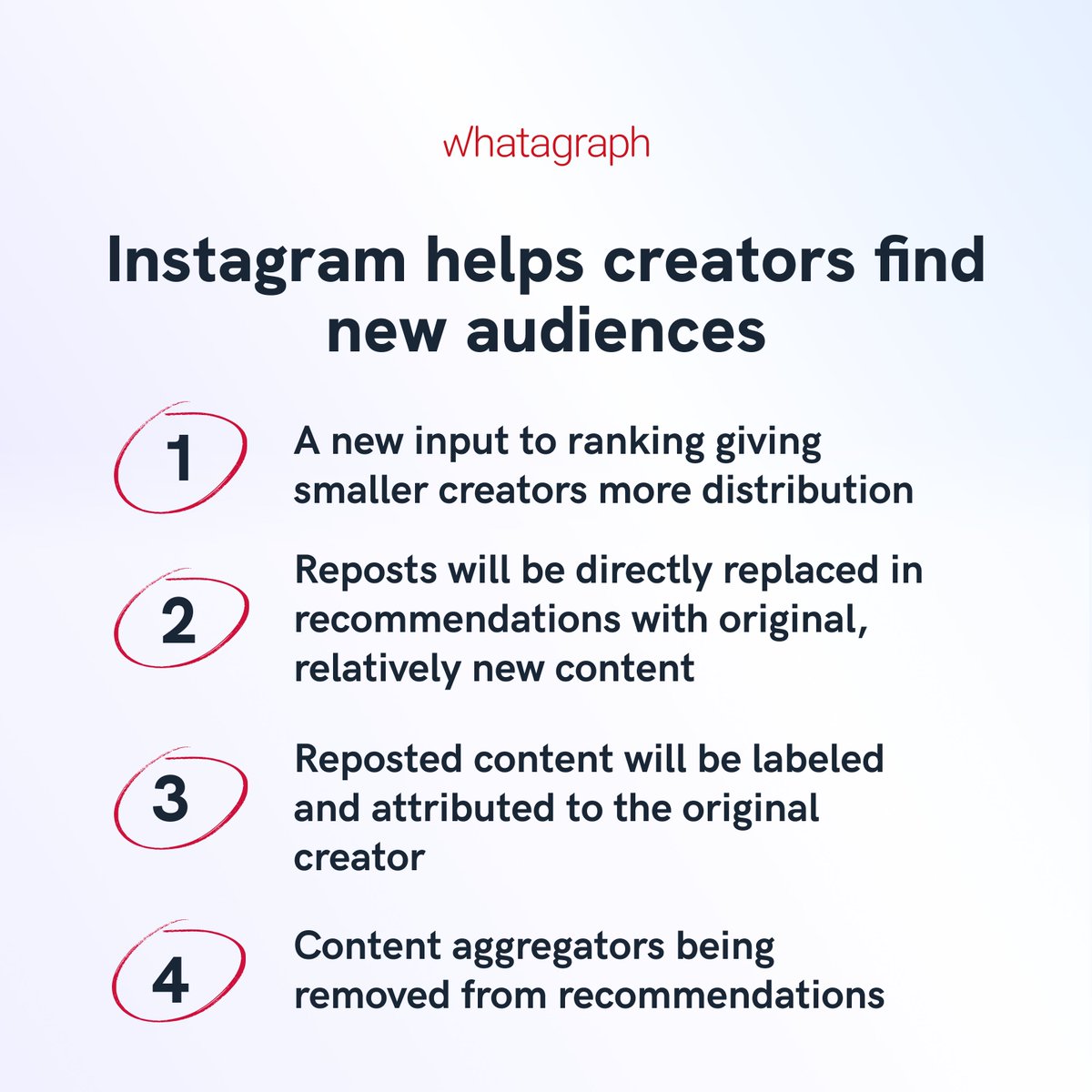 whatagraph

Instagram helps creators find new audiences

1 A new input to ranking giving smaller creators more distribution

2 Reposts will be directly replaced in recommendations with original, relatively new content

3 Reposted content will be labeled and attributed to the original creator

4 Content aggregators being removed from recommendations